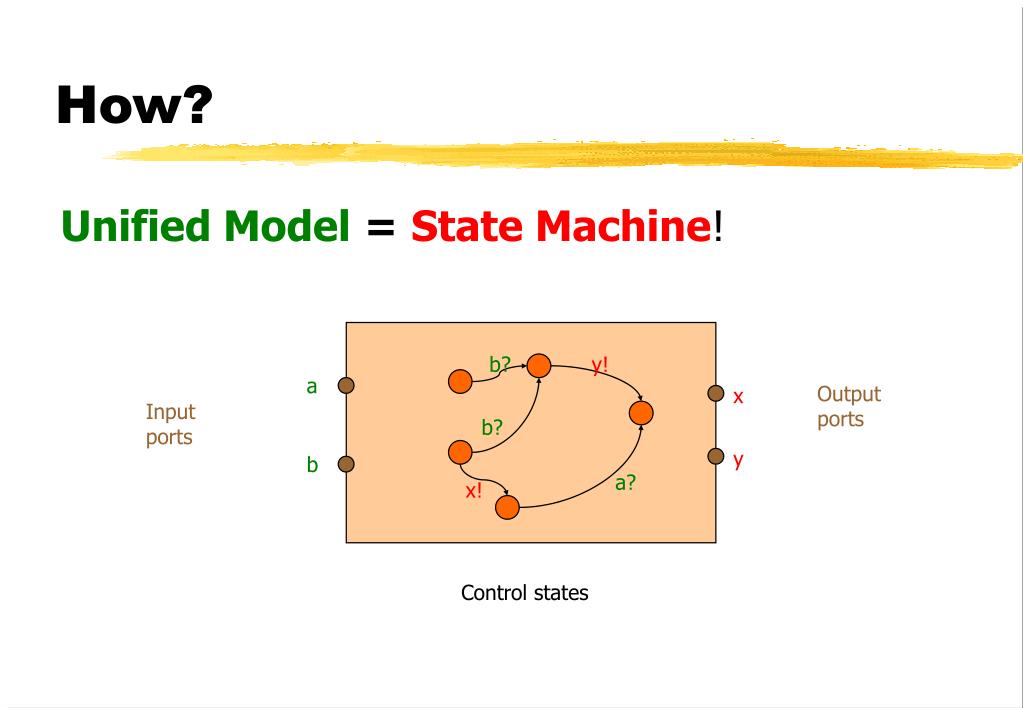 How?

Unified Model = State Machine!

Input ports

a

b

b?

y!

b?

x!

a?

x

y

Output ports

Control states